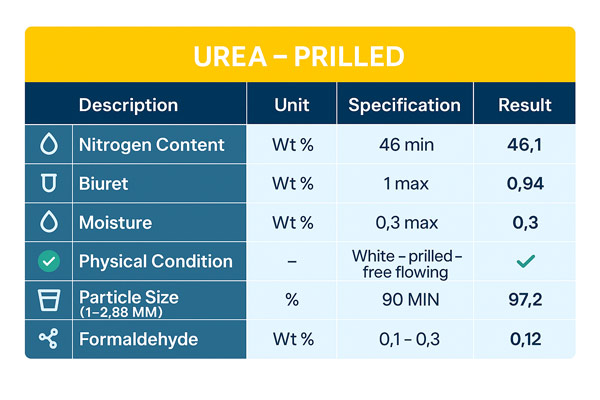 UREA – PRILLED

| Description | Unit | Specification | Result |
|---|---|---|---|
| Nitrogen Content | Wt % | 46 min | 46,1 |
| Biuret | Wt % | 1 max | 0,94 |
| Moisture | Wt % | 0,3 max | 0,3 |
| Physical Condition | – | White – prilled – free flowing | ✓ |
| Particle Size (1–2,88 MM) | % | 90 MIN | 97,2 |
| Formaldehyde | Wt % | 0,1 – 0,3 | 0,12 |